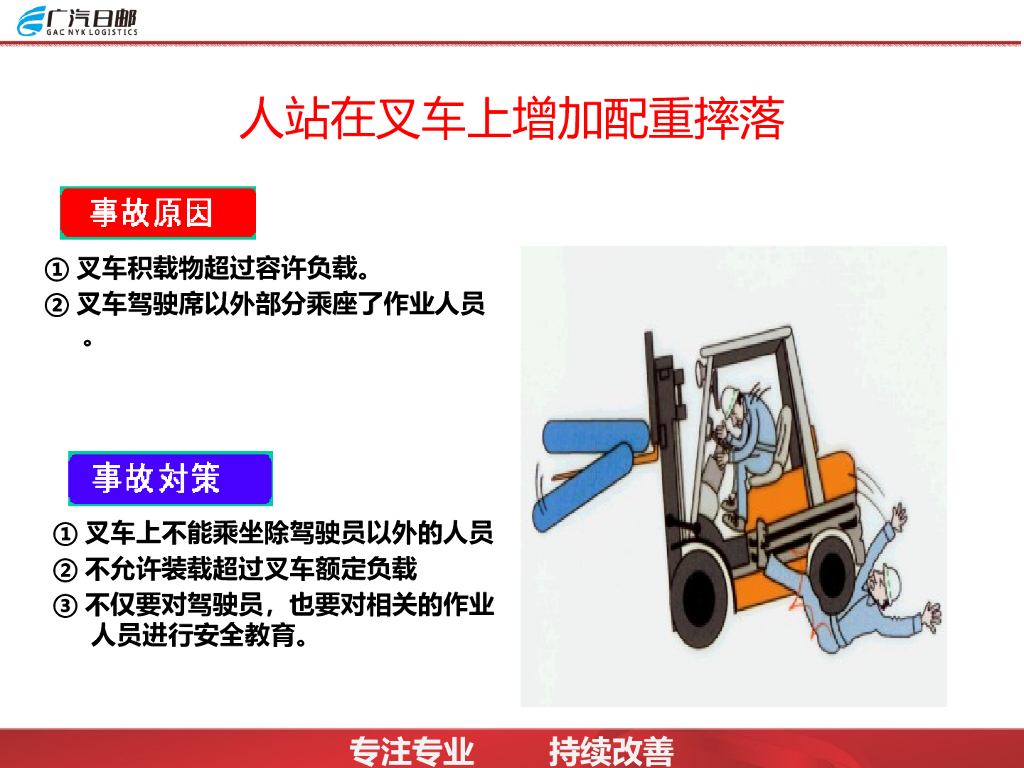 广汽日邮
GAC NYK LOGISTICS

人站在叉车上增加配重摔落

事故原因

① 叉车积载物超过容许负载。
② 叉车驾驶席以外部分乘座了作业人员。

事故对策

① 叉车上不能乘坐除驾驶员以外的人员
② 不允许装载超过叉车额定负载
③ 不仅要对驾驶员，也要对相关的作业人员进行安全教育。

专注专业　持续改善